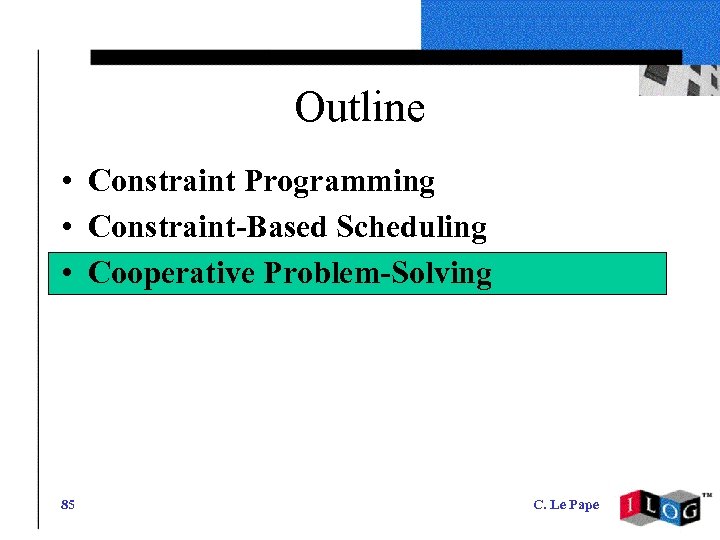 Outline

• Constraint Programming
• Constraint-Based Scheduling
• Cooperative Problem-Solving

85

C. Le Pape

ILOG™